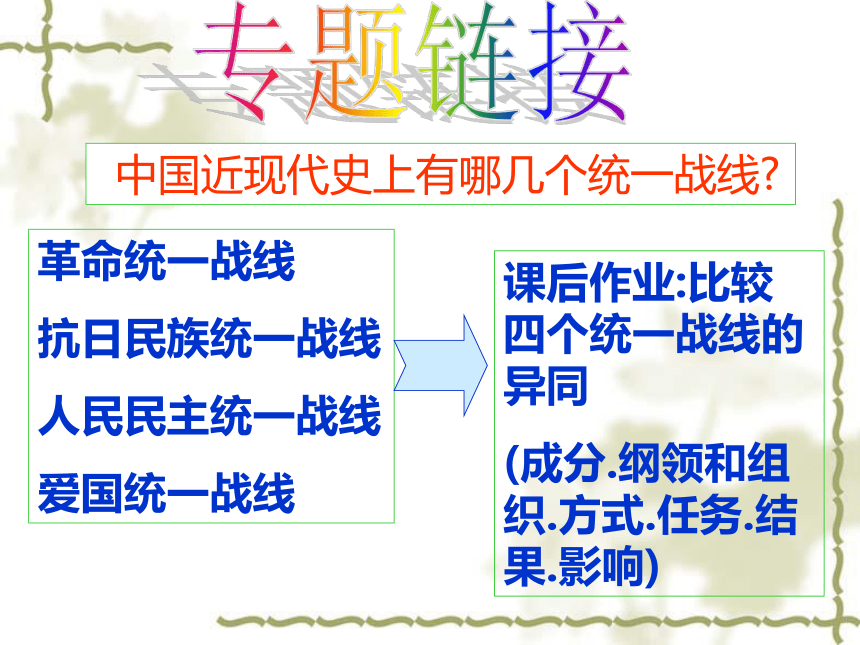 专题链接

中国近现代史上有哪几个统一战线?

革命统一战线

抗日民族统一战线

人民民主统一战线

爱国统一战线

课后作业:比较四个统一战线的异同

(成分.纲领和组织.方式.任务.结果.影响)